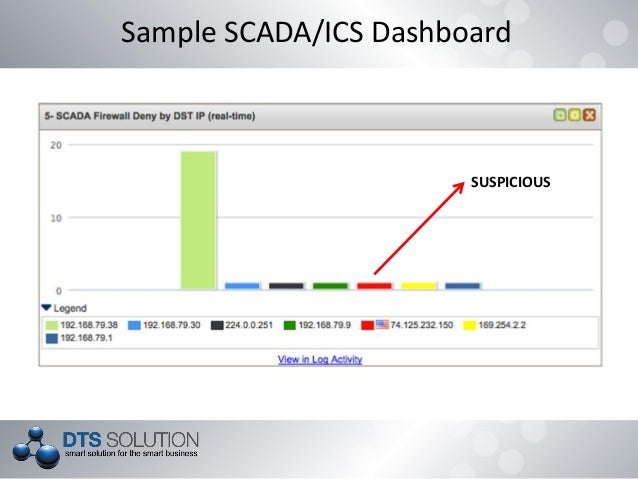 Sample SCADA/ICS Dashboard

5- SCADA Firewall Deny by DST IP (real-time)

20

10

0

SUSPICIOUS

Legend

192.168.79.38 192.168.79.30 224.0.0.251 192.168.79.9 74.125.232.150 169.254.2.2 192.168.79.1

View in Log Activity

DTS SOLUTION
smart solution for the smart business